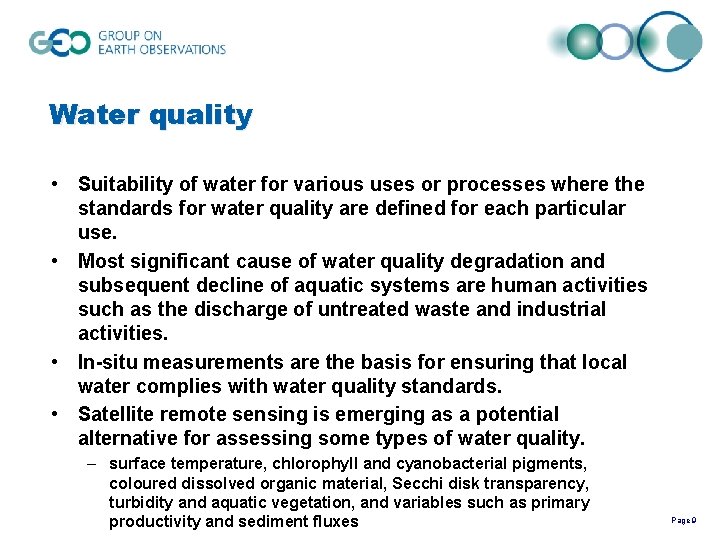 GEO GROUP ON EARTH OBSERVATIONS

Water quality

• Suitability of water for various uses or processes where the standards for water quality are defined for each particular use.
• Most significant cause of water quality degradation and subsequent decline of aquatic systems are human activities such as the discharge of untreated waste and industrial activities.
• In-situ measurements are the basis for ensuring that local water complies with water quality standards.
• Satellite remote sensing is emerging as a potential alternative for assessing some types of water quality.
– surface temperature, chlorophyll and cyanobacterial pigments, coloured dissolved organic material, Secchi disk transparency, turbidity and aquatic vegetation, and variables such as primary productivity and sediment fluxes

Page 9